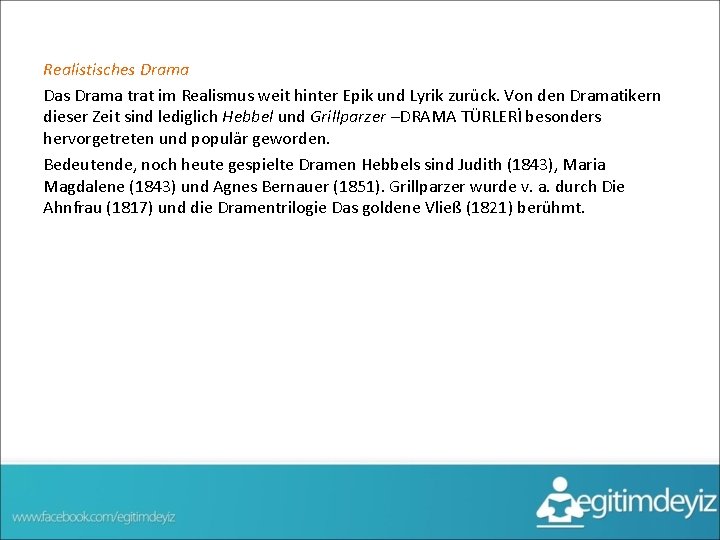 Realistisches Drama

Das Drama trat im Realismus weit hinter Epik und Lyrik zurück. Von den Dramatikern dieser Zeit sind lediglich Hebbel und Grillparzer –DRAMA TÜRLERİ besonders hervorgetreten und populär geworden.

Bedeutende, noch heute gespielte Dramen Hebbels sind Judith (1843), Maria Magdalene (1843) und Agnes Bernauer (1851). Grillparzer wurde v. a. durch Die Ahnfrau (1817) und die Dramentrilogie Das goldene Vließ (1821) berühmt.

www.facebook.com/egitimdeyiz

egitimdeyiz